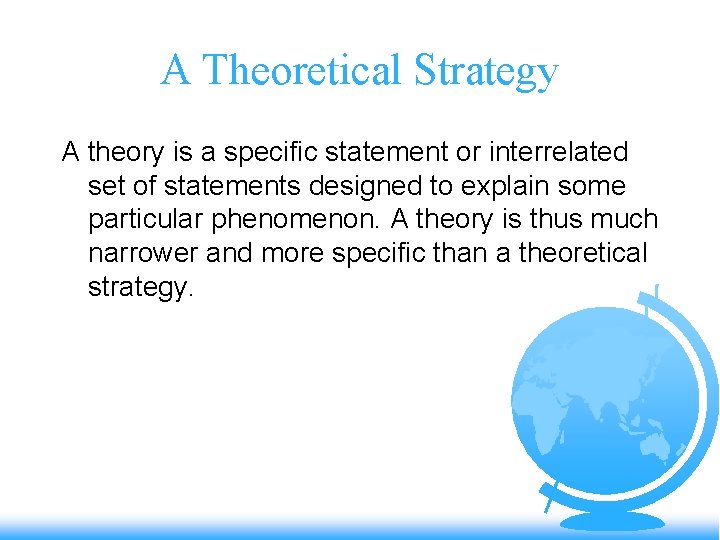 A Theoretical Strategy

A theory is a specific statement or interrelated set of statements designed to explain some particular phenomenon. A theory is thus much narrower and more specific than a theoretical strategy.